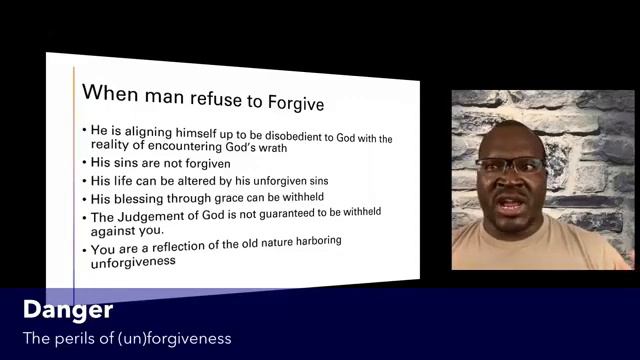 When man refuse to Forgive

• He is aligning himself up to be disobedient to God with the reality of encountering God's wrath
• His sins are not forgiven
• His life can be altered by his unforgiven sins
• His blessing through grace can be withheld
• The Judgement of God is not guaranteed to be withheld against you.
• You are a reflection of the old nature harboring unforgiveness

Danger
The perils of (un)forgiveness